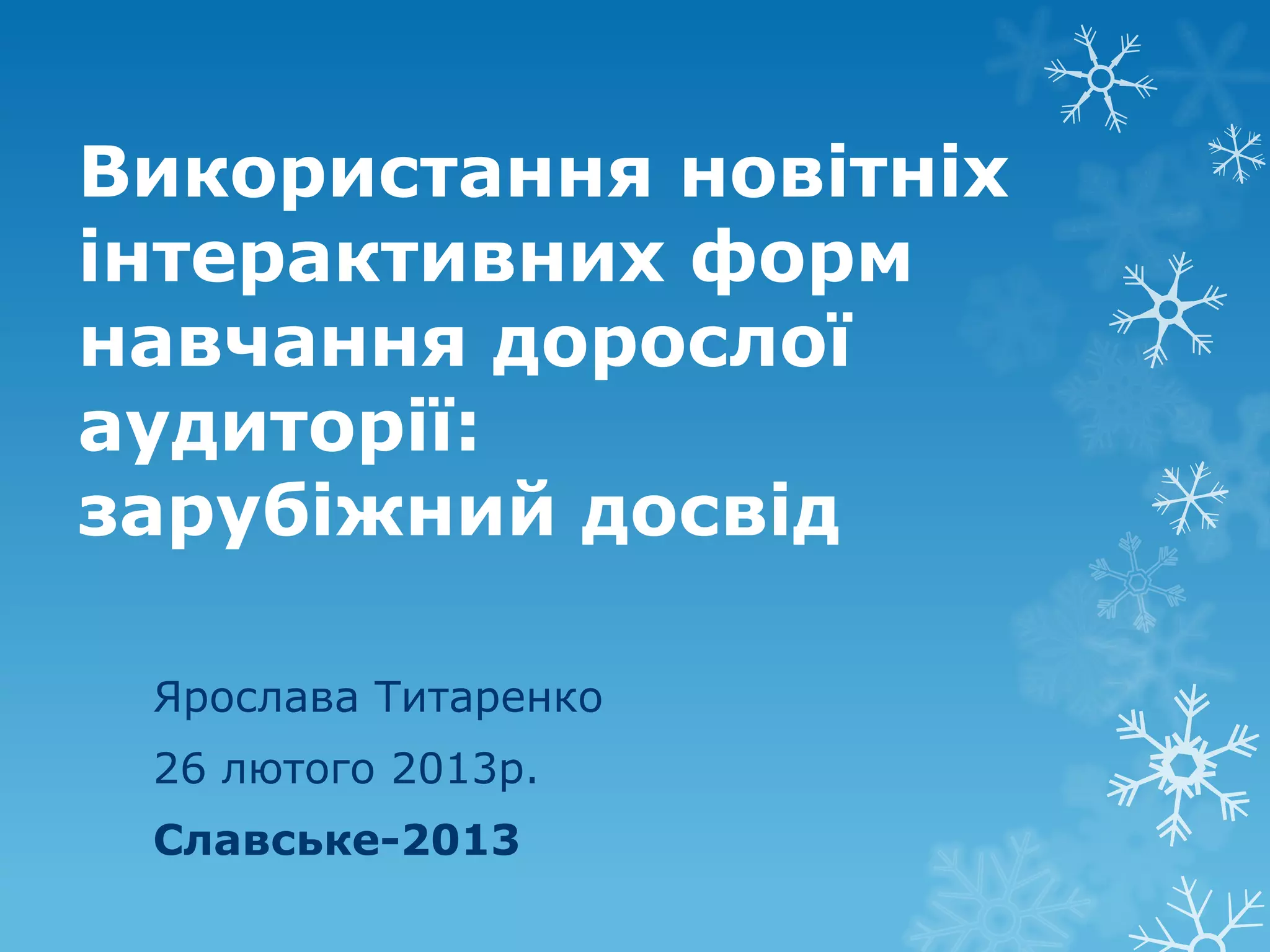 Використання новітніх інтерактивних форм навчання дорослої аудиторії: зарубіжний досвід

Ярослава Титаренко

26 лютого 2013р.

Славське-2013